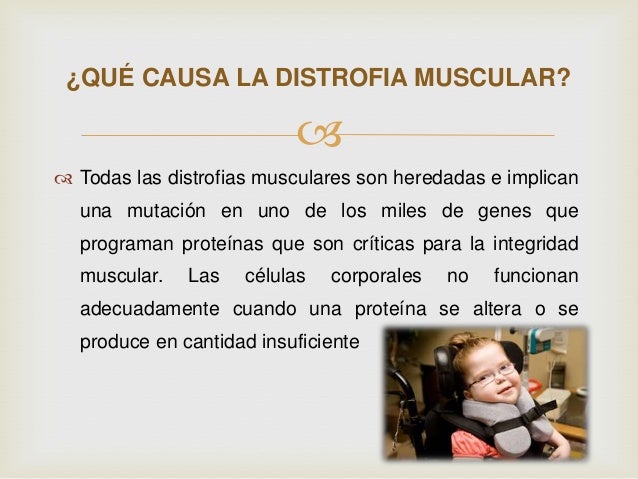 ¿QUÉ CAUSA LA DISTROFIA MUSCULAR?

Todas las distrofias musculares son heredadas e implican una mutación en uno de los miles de genes que programan proteínas que son críticas para la integridad muscular. Las células corporales no funcionan adecuadamente cuando una proteína se altera o se produce en cantidad insuficiente